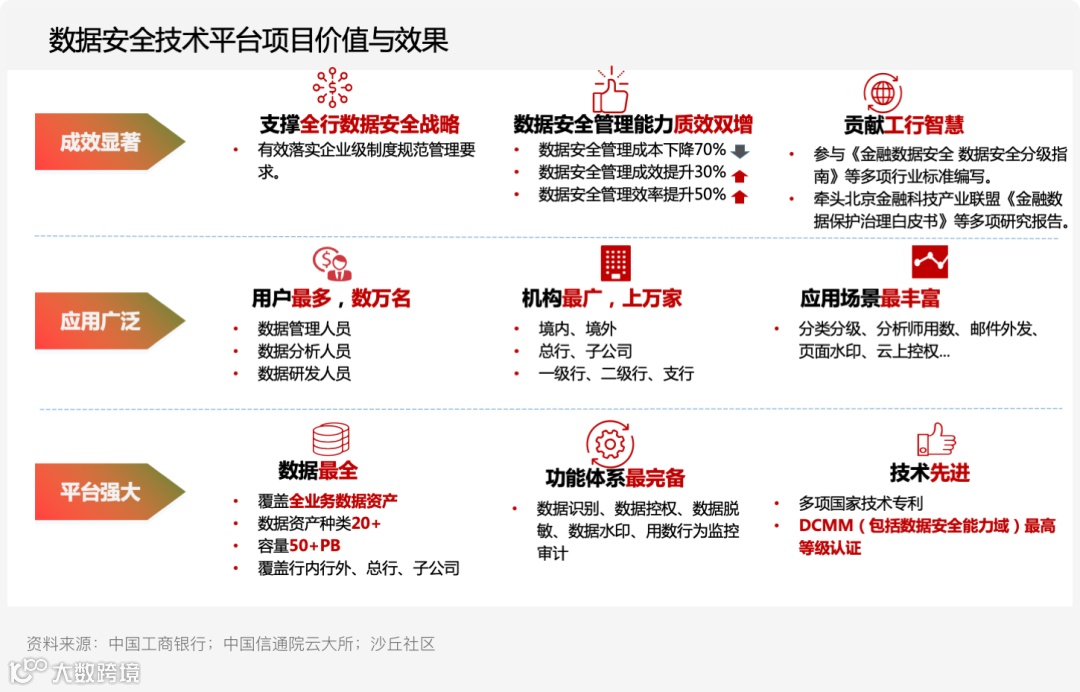 数据安全技术平台项目价值与效果

成效显著

支撑全行数据安全战略
• 有效落实企业级制度规范管理要求。

数据安全管理能力质效双增
• 数据安全管理成本下降70%
• 数据安全管理成效提升30%
• 数据安全管理效率提升50%

贡献工行智慧
• 参与《金融数据安全 数据安全分级指南》等多项行业标准编写。
• 牵头北京金融科技产业联盟《金融数据保护治理白皮书》等多项研究报告。

应用广泛

用户最多，数万名
• 数据管理人员
• 数据分析人员
• 数据研发人员

机构最广，上万家
• 境内、境外
• 总行、子公司
• 一级行、二级行、支行

应用场景最丰富
• 分类分级、分析师用数、邮件外发、页面水印、云上控权…

平台强大

数据最全
• 覆盖全业务数据资产
• 数据资产种类20+
• 容量50+PB
• 覆盖行内行外、总行、子公司

功能体系最完备
• 数据识别、数据控权、数据脱敏、数据水印、用数行为监控审计

技术先进
• 多项国家技术专利
• DCMM（包括数据安全能力域）最高等级认证

资料来源：中国工商银行；中国信通院云大所；沙丘社区

大数跨境